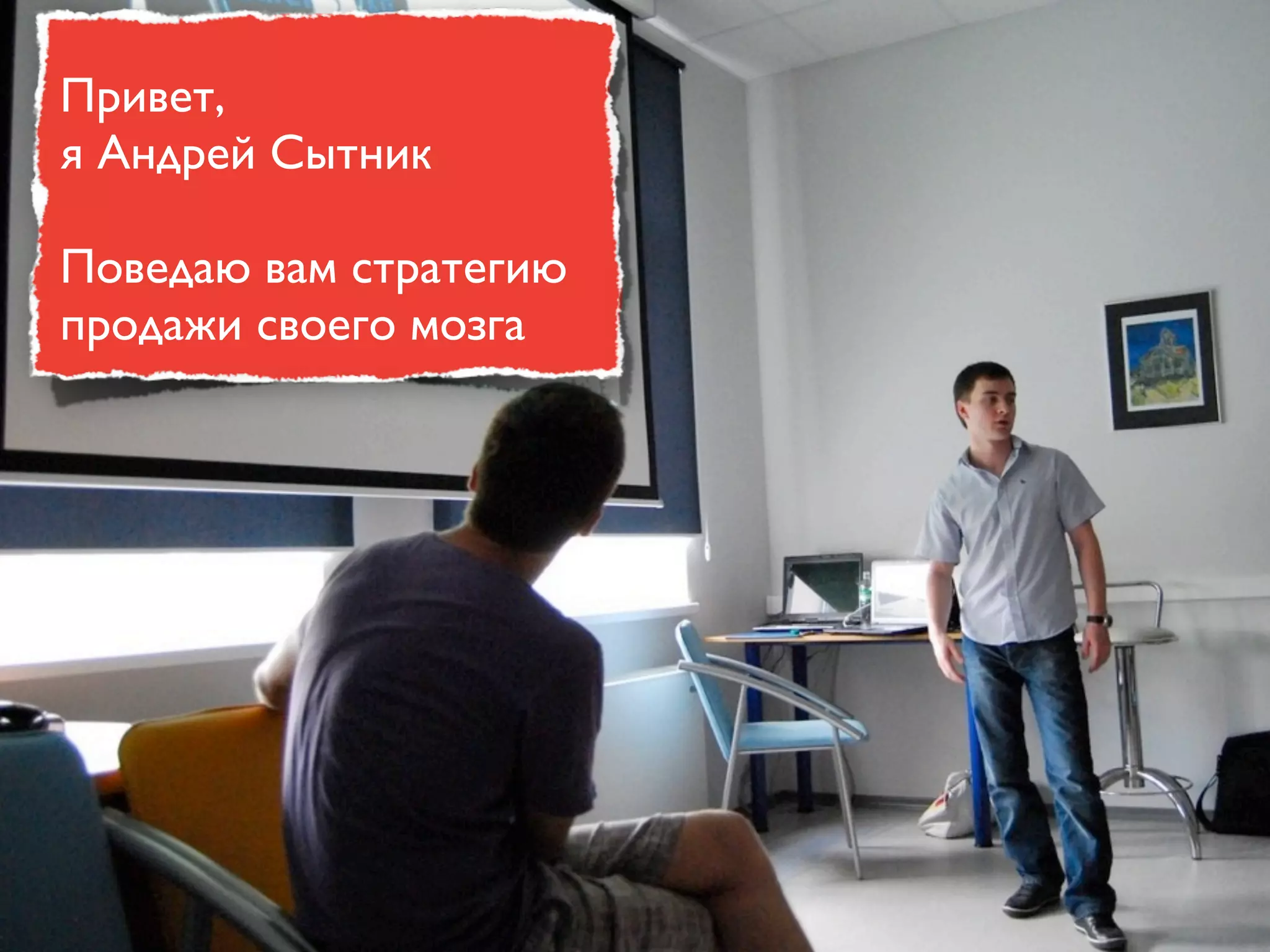 Привет,
я Андрей Сытник

Поведаю вам стратегию продажи своего мозга